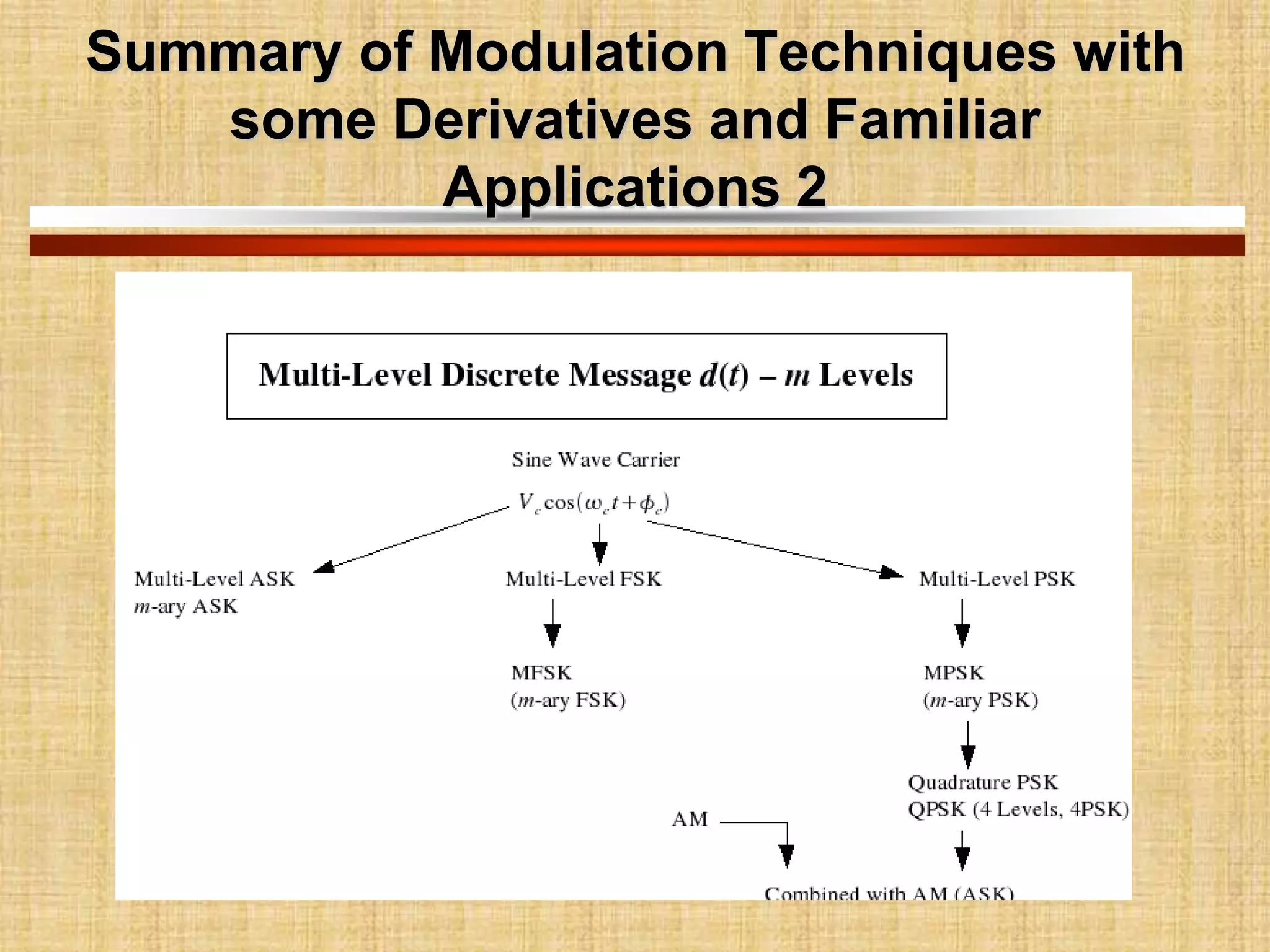 Summary of Modulation Techniques with some Derivatives and Familiar Applications 2

Multi-Level Discrete Message $d(t)$ – $m$ Levels

Sine Wave Carrier

$V_c \cos(\omega_c t + \phi_c)$

Multi-Level ASK
$m$-ary ASK

Multi-Level FSK

MFSK
($m$-ary FSK)

Multi-Level PSK

MPSK
($m$-ary PSK)

Quadrature PSK
QPSK (4 Levels, 4PSK)

AM

Combined with AM (ASK)